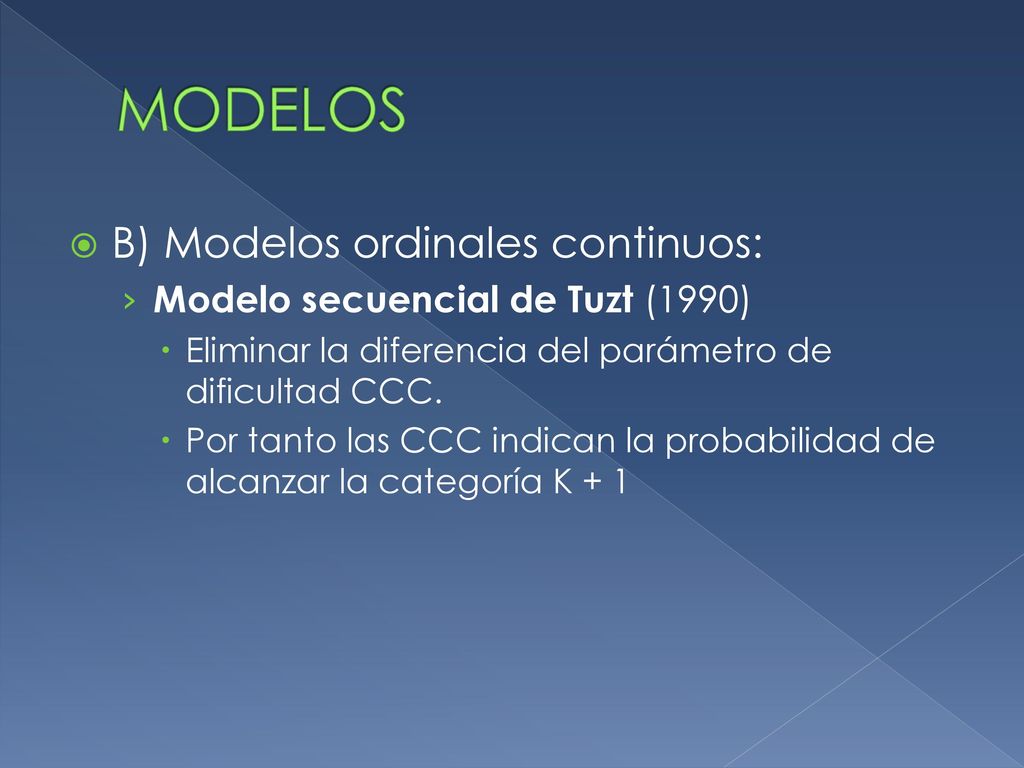 MODELOS

B) Modelos ordinales continuos:

Modelo secuencial de Tuzt (1990)

Eliminar la diferencia del parámetro de dificultad CCC.

Por tanto las CCC indican la probabilidad de alcanzar la categoría K + 1